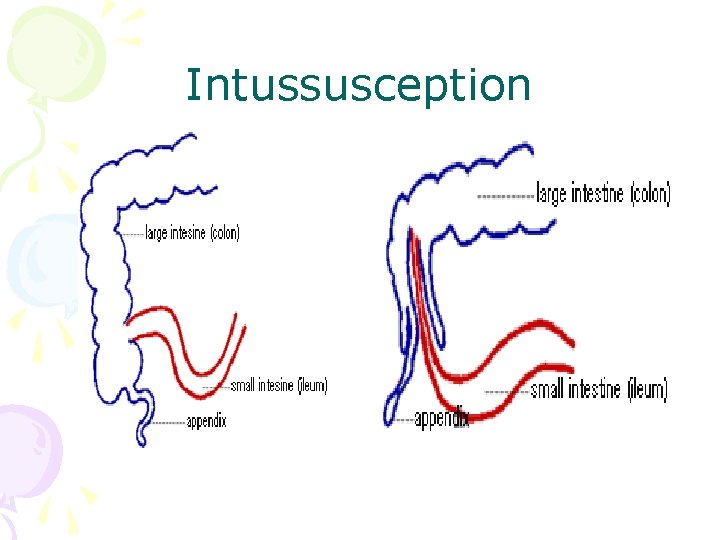 Intussusception

large intesine (colon)

small intesine (ileum)

appendix

large intestine (colon)

small intestine (ileum)

appendix